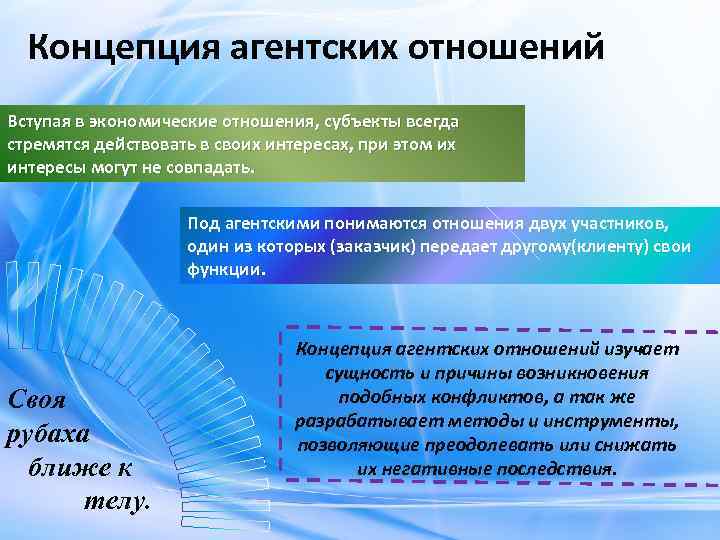 Концепция агентских отношений

Вступая в экономические отношения, субъекты всегда стремятся действовать в своих интересах, при этом их интересы могут не совпадать.

Под агентскими понимаются отношения двух участников, один из которых (заказчик) передает другому(клиенту) свои функции.

Концепция агентских отношений изучает сущность и причины возникновения подобных конфликтов, а так же разрабатывает методы и инструменты, позволяющие преодолевать или снижать их негативные последствия.

Своя рубаха ближе к телу.